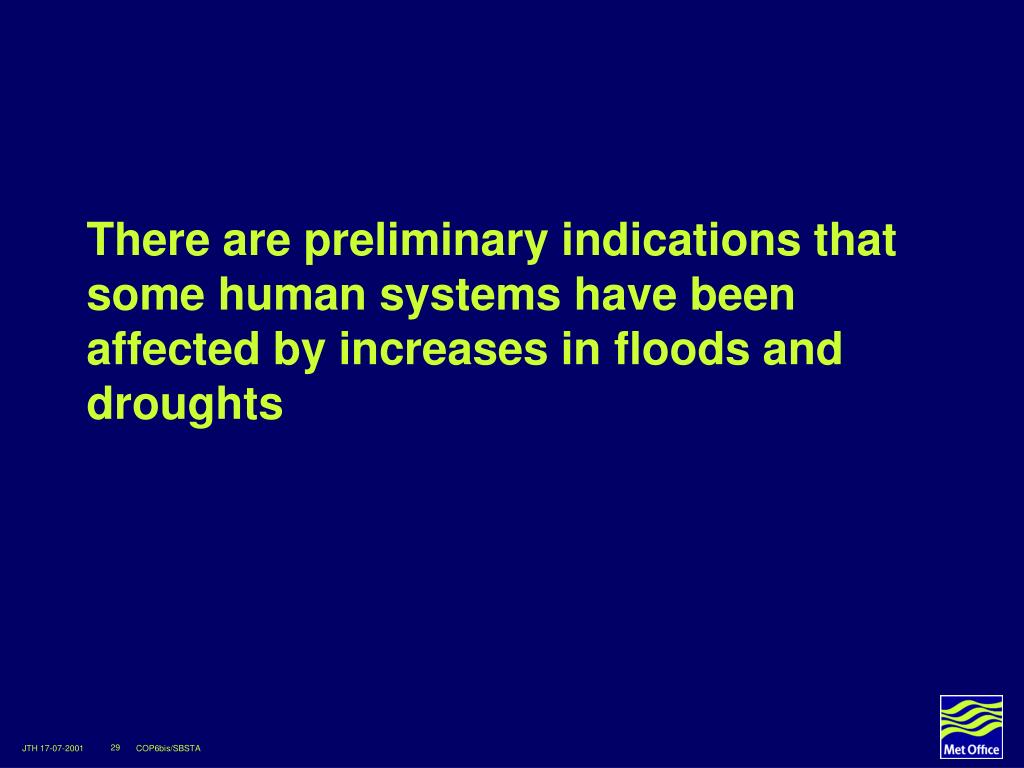 There are preliminary indications that some human systems have been affected by increases in floods and droughts

JTH 17-07-2001 29 COP6bis/SBSTA

Met Office